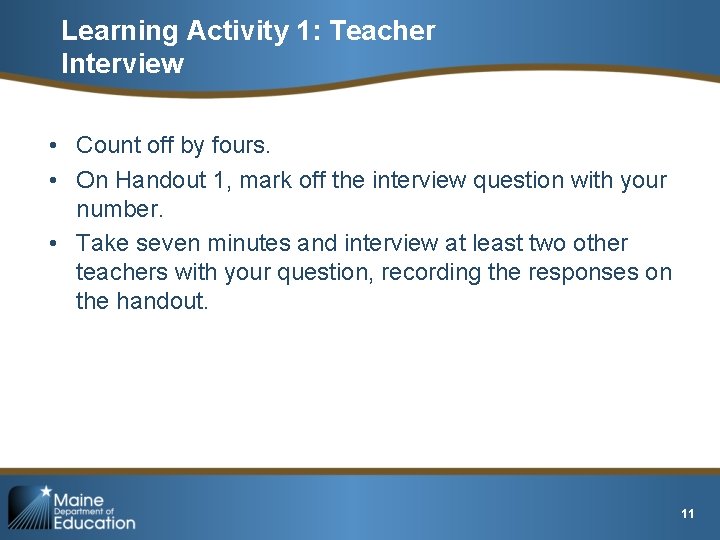 Learning Activity 1: Teacher Interview

• Count off by fours.
• On Handout 1, mark off the interview question with your number.
• Take seven minutes and interview at least two other teachers with your question, recording the responses on the handout.

Maine Department of Education

11